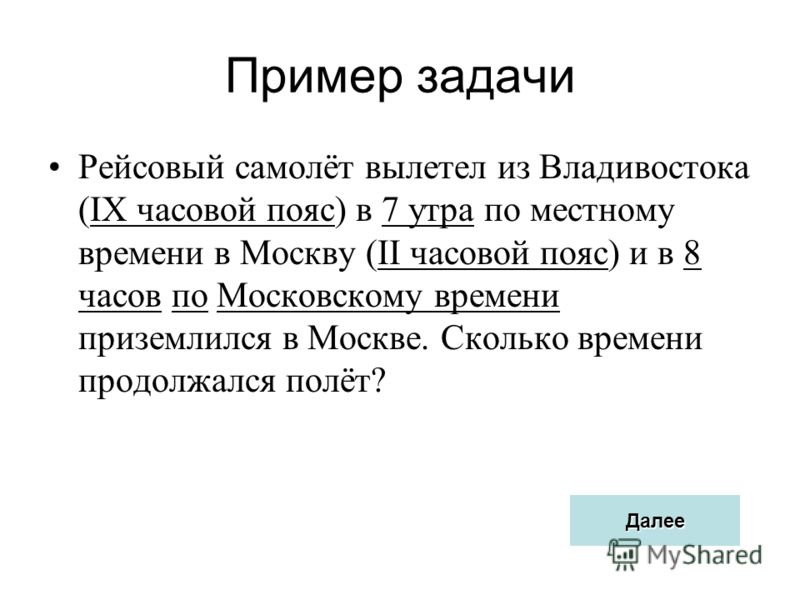 Пример задачи

• Рейсовый самолёт вылетел из Владивостока (IX часовой пояс) в 7 утра по местному времени в Москву (II часовой пояс) и в 8 часов по Московскому времени приземлился в Москве. Сколько времени продолжался полёт?

Далее

MyShared